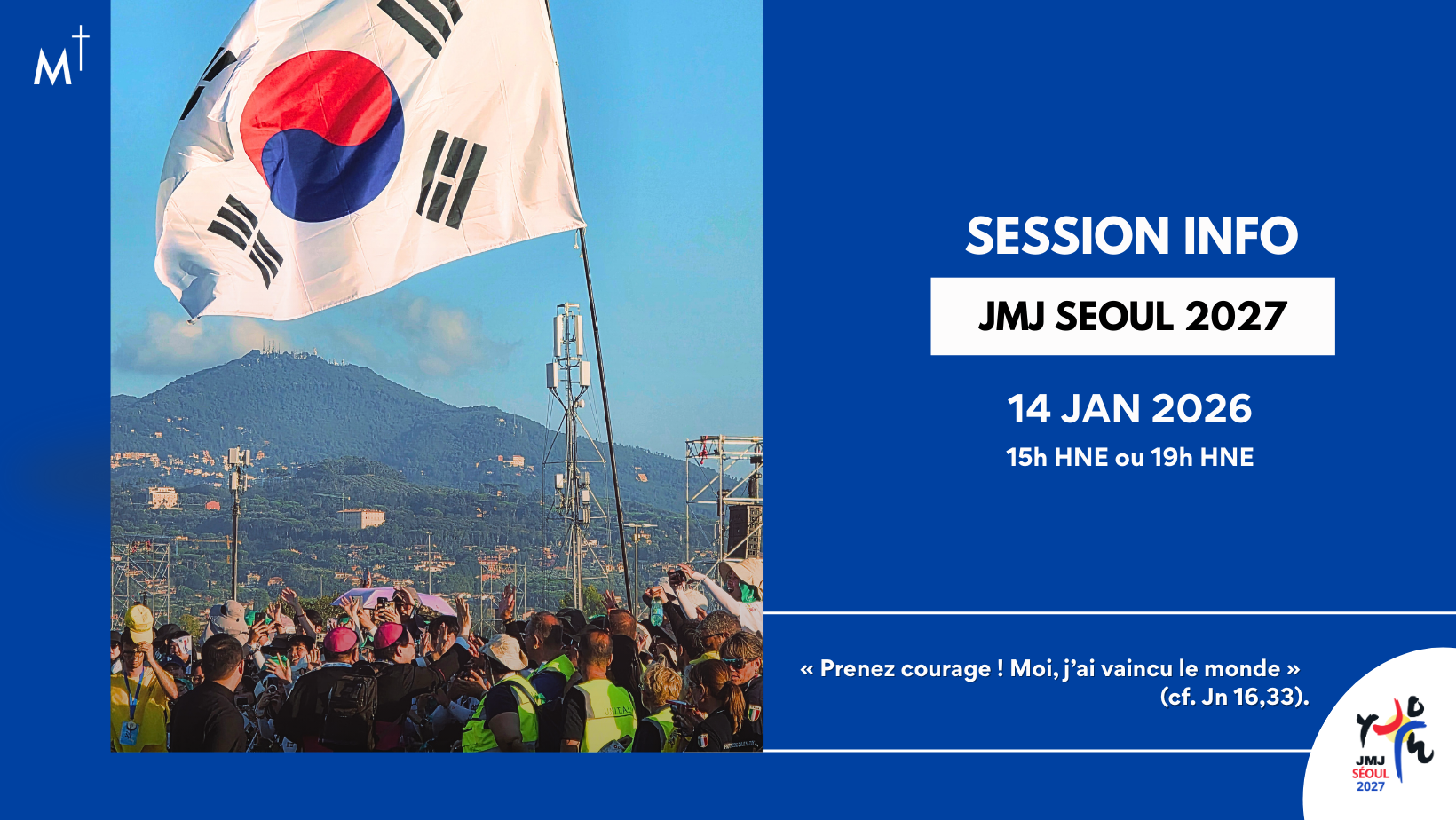 M

SESSION INFO

JMJ SEOUL 2027

14 JAN 2026

15h HNE ou 19h HNE

« Prenez courage ! Moi, j'ai vaincu le monde » (cf. Jn 16,33).

JMJ
SÉOUL
2027